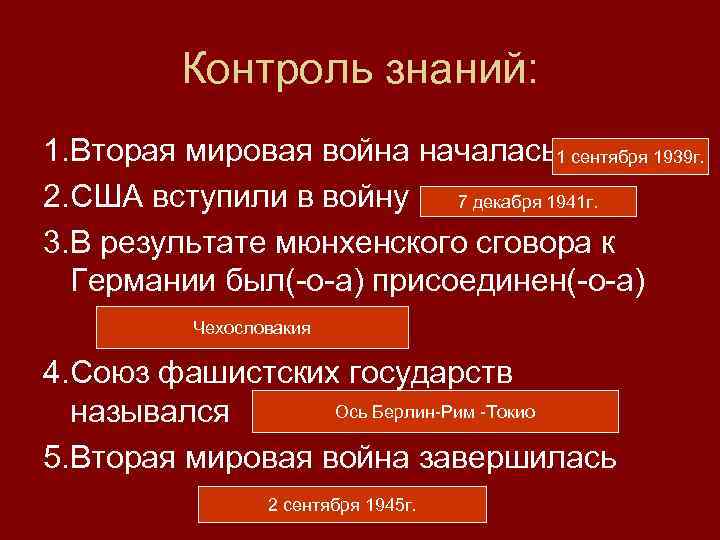 Контроль знаний:

1.Вторая мировая война началась 1 сентября 1939г.

2.США вступили в войну 7 декабря 1941г.

3.В результате мюнхенского сговора к Германии был(-о-а) присоединен(-о-а)

Чехословакия

4.Союз фашистских государств назывался Ось Берлин-Рим -Токио

5.Вторая мировая война завершилась

2 сентября 1945г.